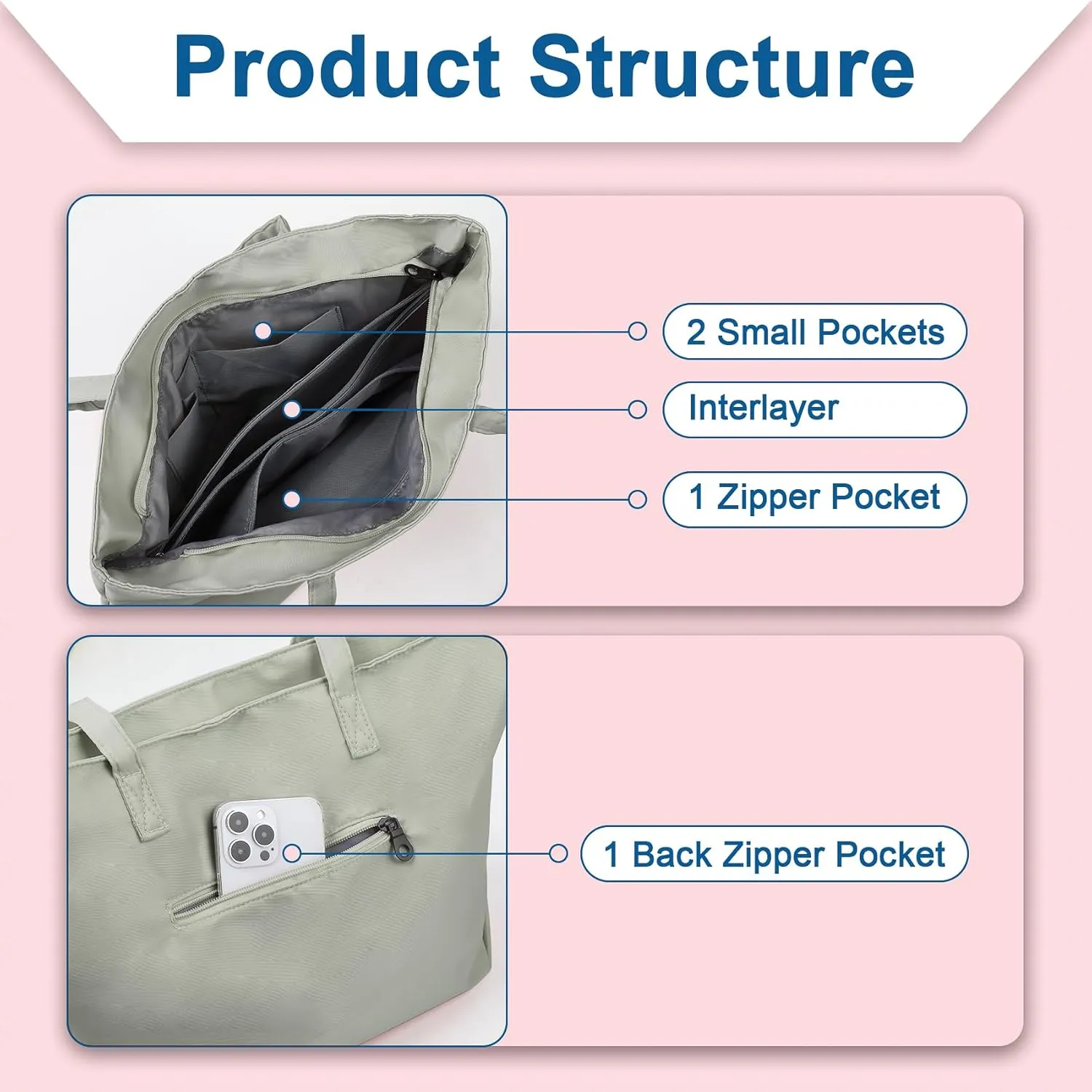 Product Structure

2 Small Pockets

Interlayer

1 Zipper Pocket

1 Back Zipper Pocket